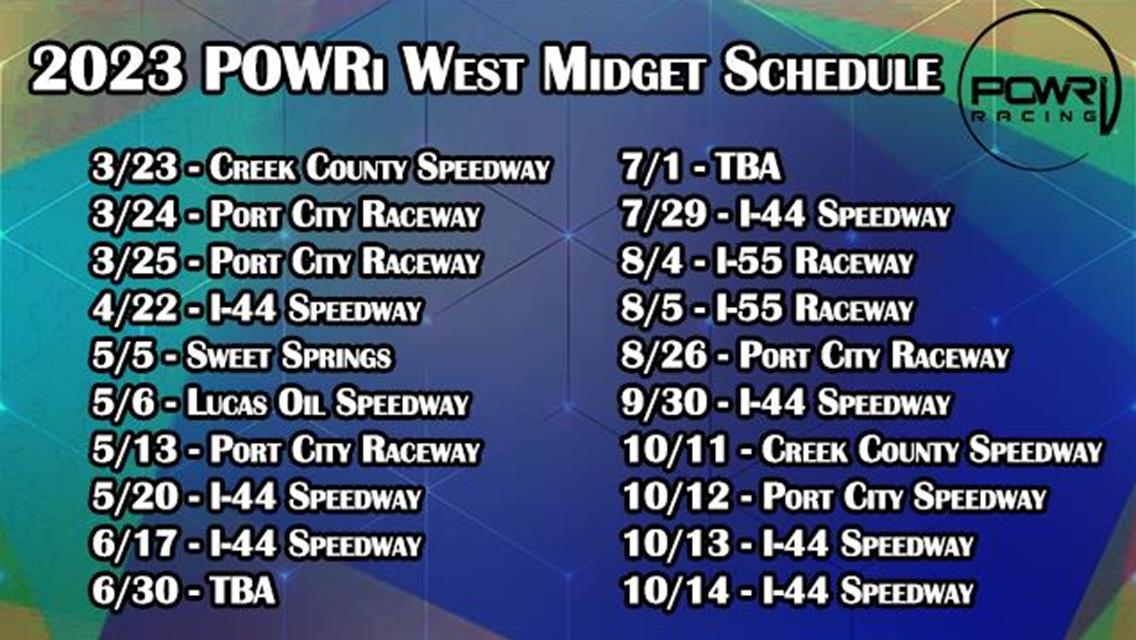 2023 POWRi West Midget Schedule

POWRi RACING

3/23 - Creek County Speedway
3/24 - Port City Raceway
3/25 - Port City Raceway
4/22 - I-44 Speedway
5/5 - Sweet Springs
5/6 - Lucas Oil Speedway
5/13 - Port City Raceway
5/20 - I-44 Speedway
6/17 - I-44 Speedway
6/30 - TBA

7/1 - TBA
7/29 - I-44 Speedway
8/4 - I-55 Raceway
8/5 - I-55 Raceway
8/26 - Port City Raceway
9/30 - I-44 Speedway
10/11 - Creek County Speedway
10/12 - Port City Speedway
10/13 - I-44 Speedway
10/14 - I-44 Speedway